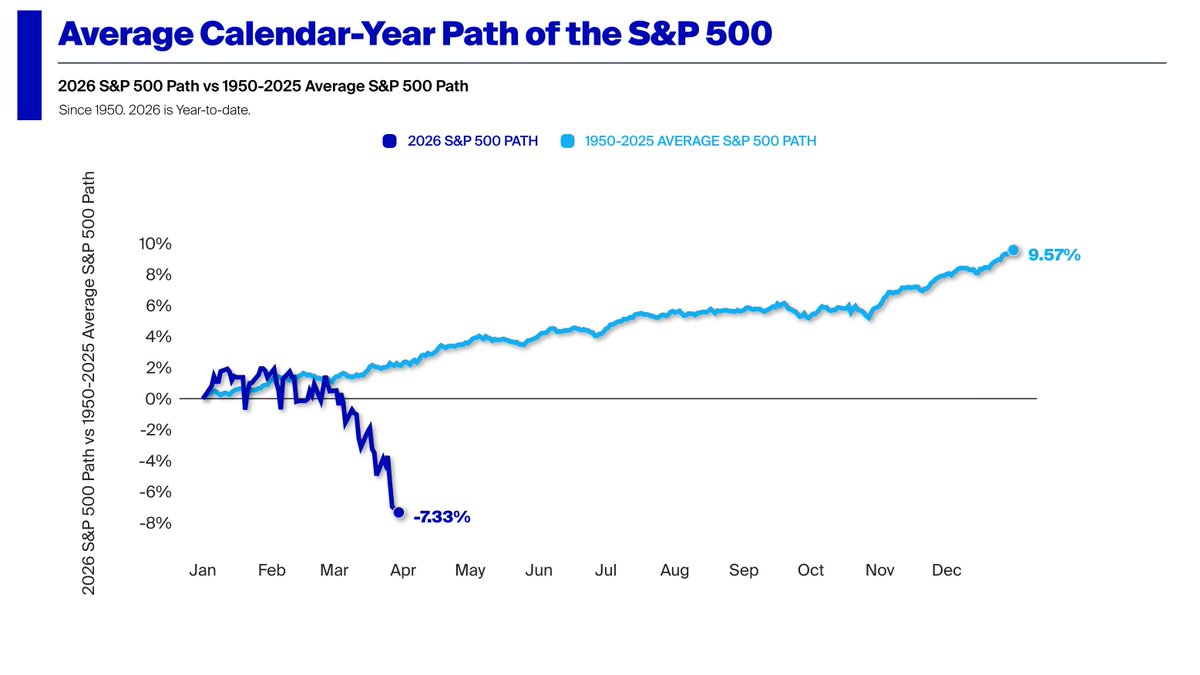 Average Calendar-Year Path of the S&P 500

2026 S&P 500 Path vs 1950-2025 Average S&P 500 Path

Since 1950. 2026 is Year-to-date.

2026 S&P 500 PATH
1950-2025 AVERAGE S&P 500 PATH

2026 S&P 500 Path vs 1950-2025 Average S&P 500 Path

10%
8%
6%
4%
2%
0%
-2%
-4%
-6%
-8%

9.57%
-7.33%

Jan
Feb
Mar
Apr
May
Jun
Jul
Aug
Sep
Oct
Nov
Dec